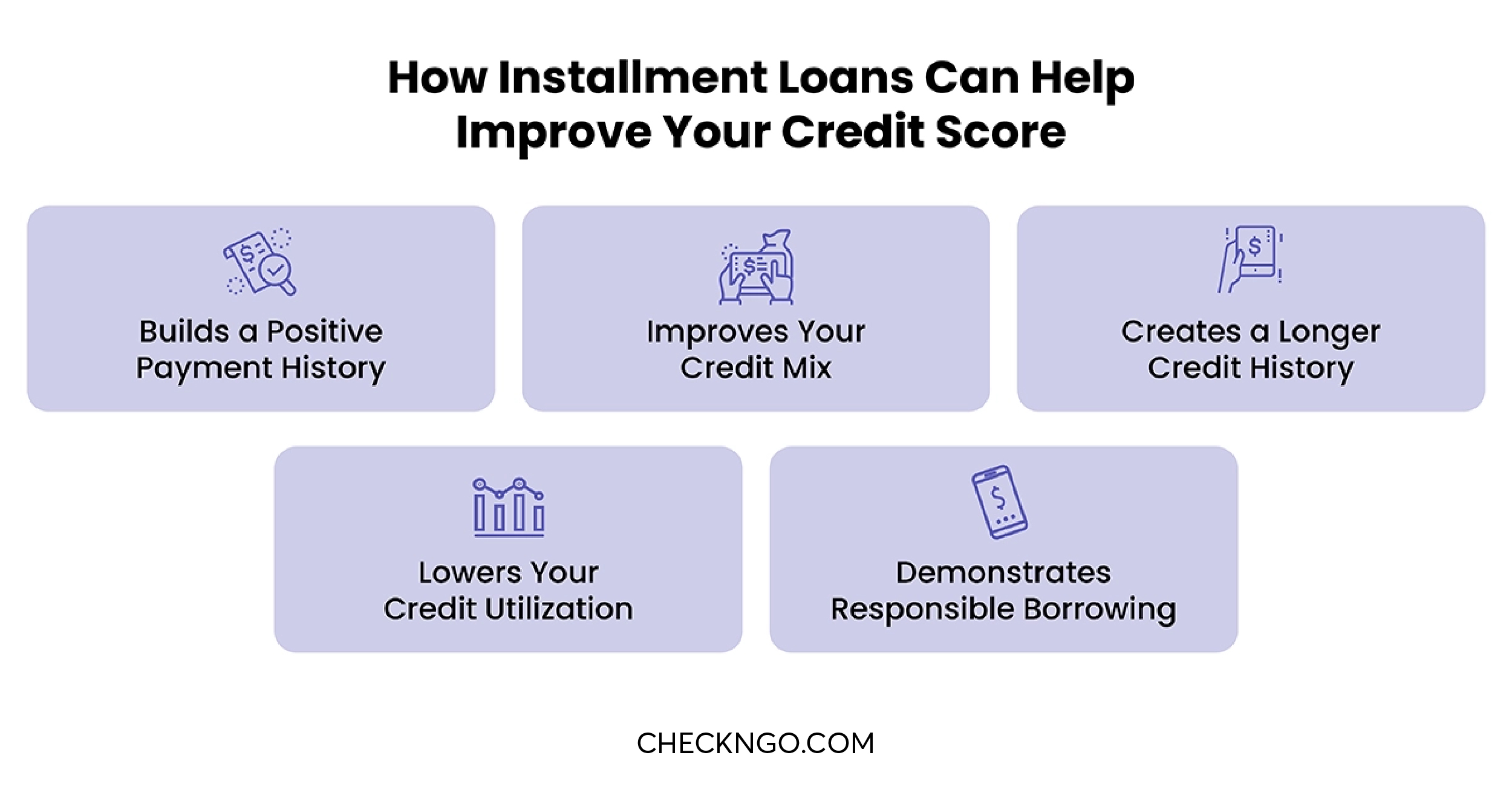 How Installment Loans Can Help Improve Your Credit Score

Builds a Positive Payment History

Improves Your Credit Mix

Creates a Longer Credit History

Lowers Your Credit Utilization

Demonstrates Responsible Borrowing

CHECKNGO.COM